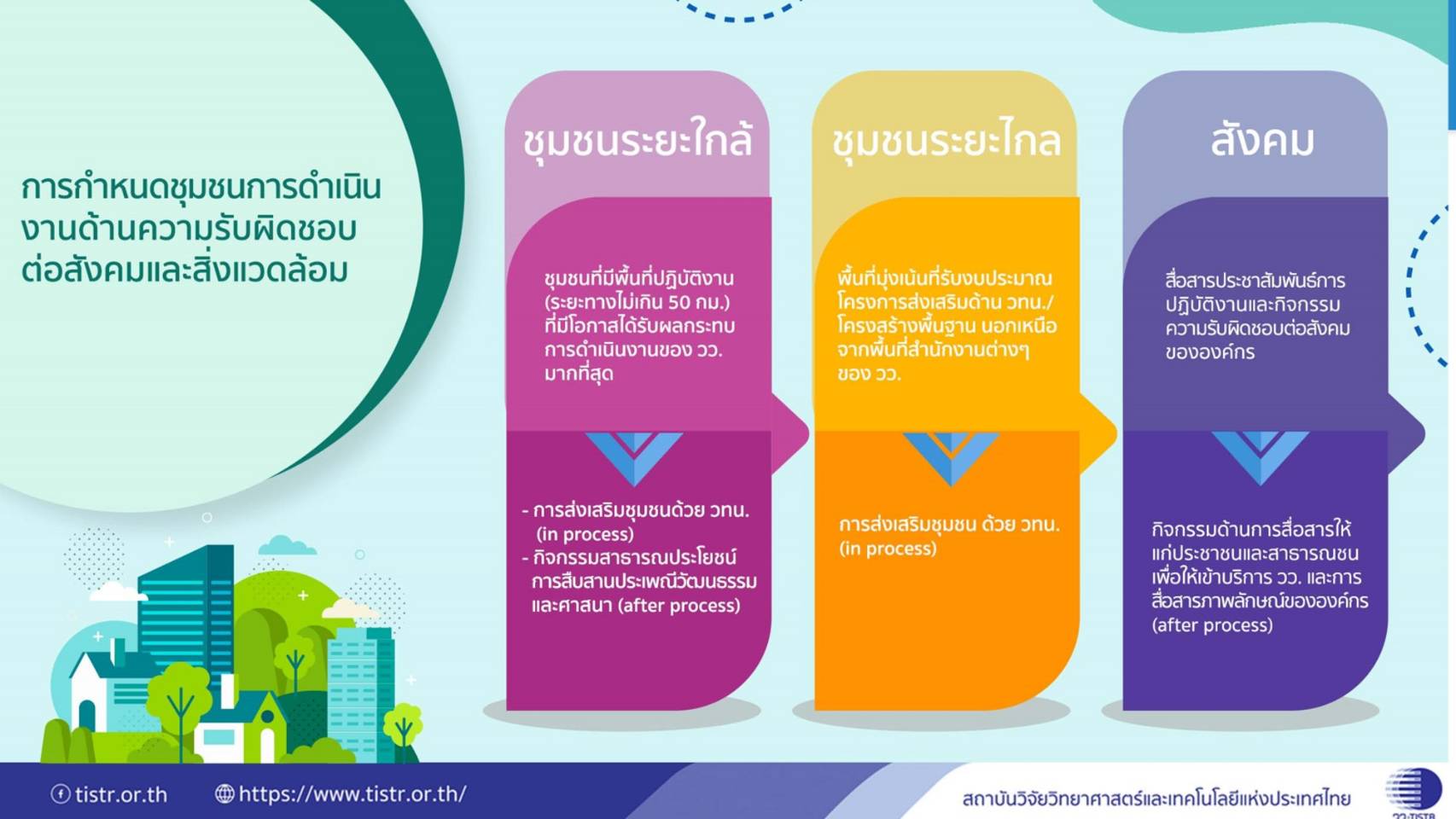 การกำหนดชุมชนการดำเนินงานด้านความรับผิดชอบต่อสังคมและสิ่งแวดล้อม

ชุมชนระยะใกล้

ชุมชนที่มีพื้นที่ปฏิบัติงาน (ระยะทางไม่เกิน 50 กม.) ที่มีโอกาสได้รับผลกระทบการดำเนินงานของ วว. มากที่สุด

- การส่งเสริมชุมชนด้วย วทน. (in process)
- กิจกรรมสาธารณประโยชน์ การสืบสานประเพณีวัฒนธรรมและศาสนา (after process)

ชุมชนระยะไกล

พื้นที่มุ่งเน้นที่รับงบประมาณโครงการส่งเสริมด้าน วทน./โครงสร้างพื้นฐาน นอกเหนือจากพื้นที่สำนักงานต่างๆ ของ วว.

การส่งเสริมชุมชน ด้วย วทน. (in process)

สังคม

สื่อสารประชาสัมพันธ์การปฏิบัติงานและกิจกรรมความรับผิดชอบต่อสังคมขององค์กร

กิจกรรมด้านการสื่อสารให้แก่ประชาชนและสาธารณชนเพื่อให้เข้าบริการ วว. และการสื่อสารภาพลักษณ์ขององค์กร (after process)

tistr.or.th

https://www.tistr.or.th/

สถาบันวิจัยวิทยาศาสตร์และเทคโนโลยีแห่งประเทศไทย

วว.TISTR